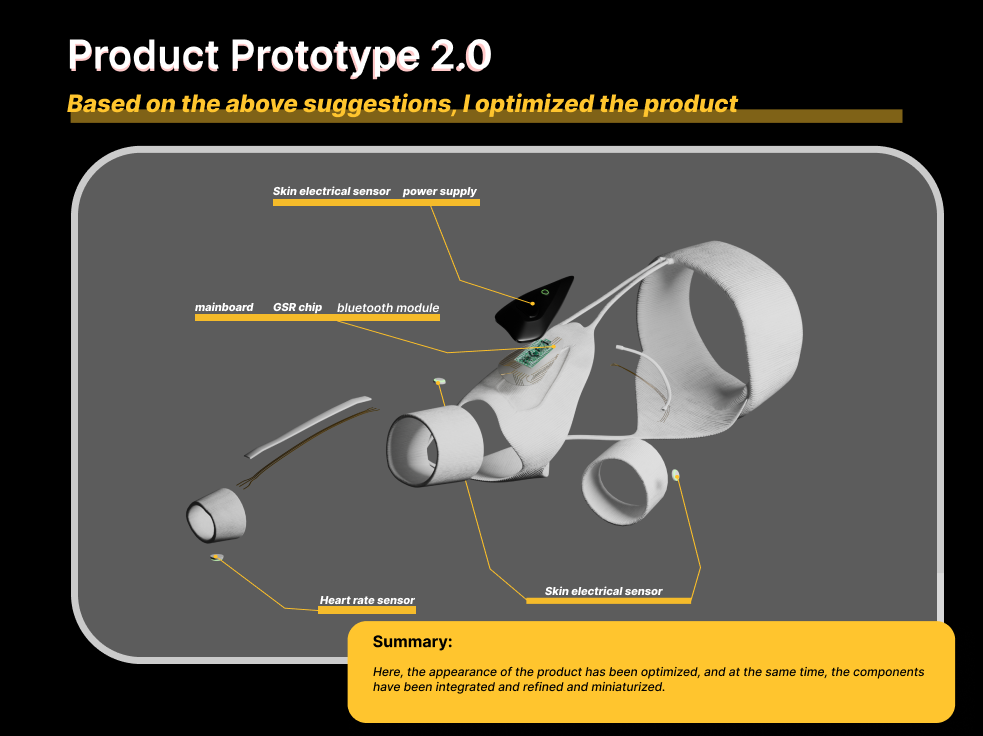 Product Prototype 2.0

Based on the above suggestions, I optimized the product

Skin electrical sensor power supply

mainboard GSR chip bluetooth module

Heart rate sensor

Skin electrical sensor

Summary:

Here, the appearance of the product has been optimized, and at the same time, the components have been integrated and refined and miniaturized.